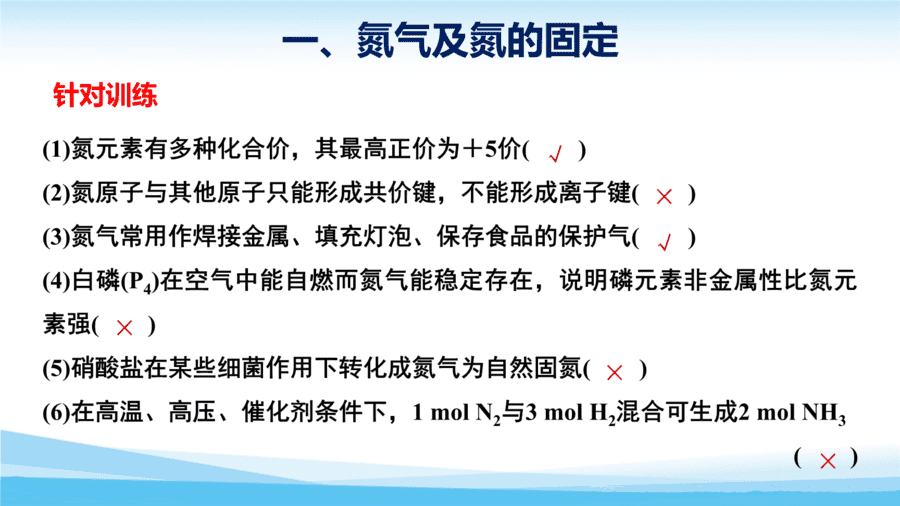 一、氮气及氮的固定

针对训练

(1)氮元素有多种化合价，其最高正价为＋5价( √ )

(2)氮原子与其他原子只能形成共价键，不能形成离子键( × )

(3)氮气常用作焊接金属、填充灯泡、保存食品的保护气( √ )

(4)白磷($P_4$)在空气中能自燃而氮气能稳定存在，说明磷元素非金属性比氮元素强( × )

(5)硝酸盐在某些细菌作用下转化成氮气为自然固氮( × )

(6)在高温、高压、催化剂条件下，1 mol $N_2$与3 mol $H_2$混合可生成2 mol $NH_3$ ( × )